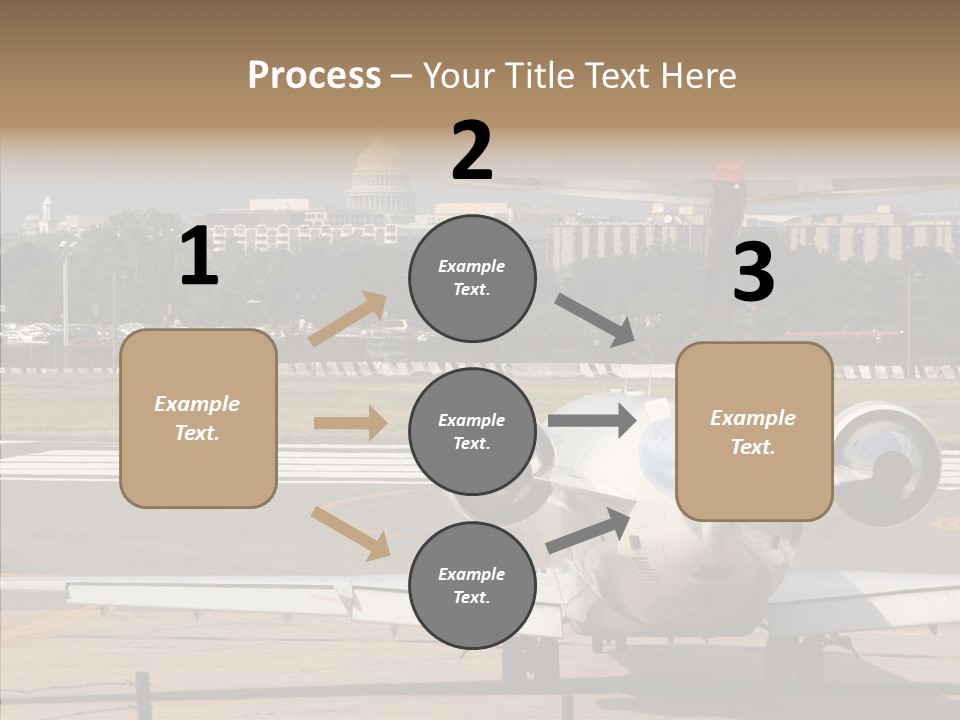 Process – Your Title Text Here

1

Example Text.

2

Example Text.

Example Text.

Example Text.

3

Example Text.